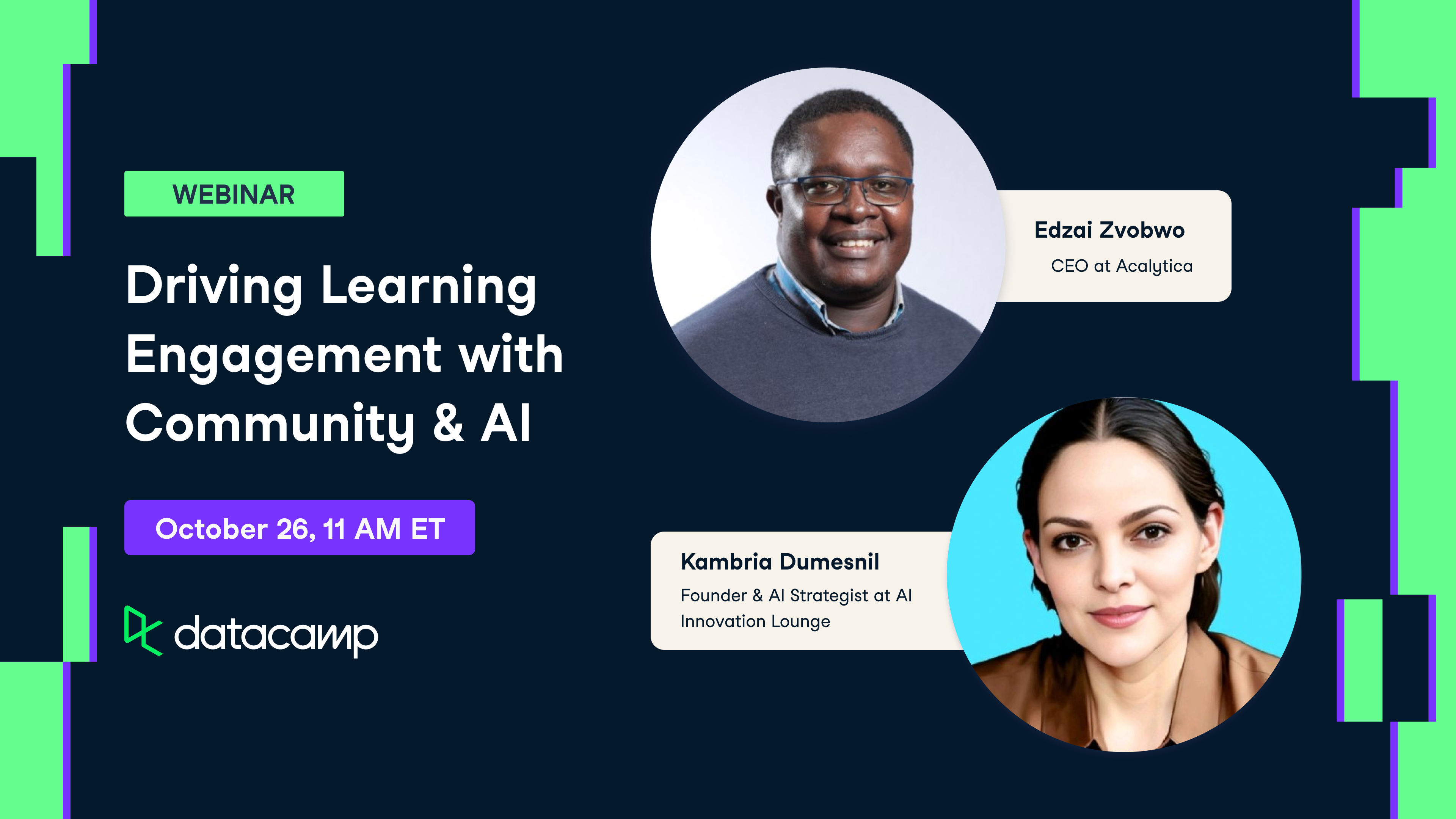 WEBINAR

Driving Learning Engagement with Community & AI

October 26, 11 AM ET

datacamp

Edzai Zvobwo
CEO at Acalytica

Kambria Dumesnil
Founder & AI Strategist at AI Innovation Lounge